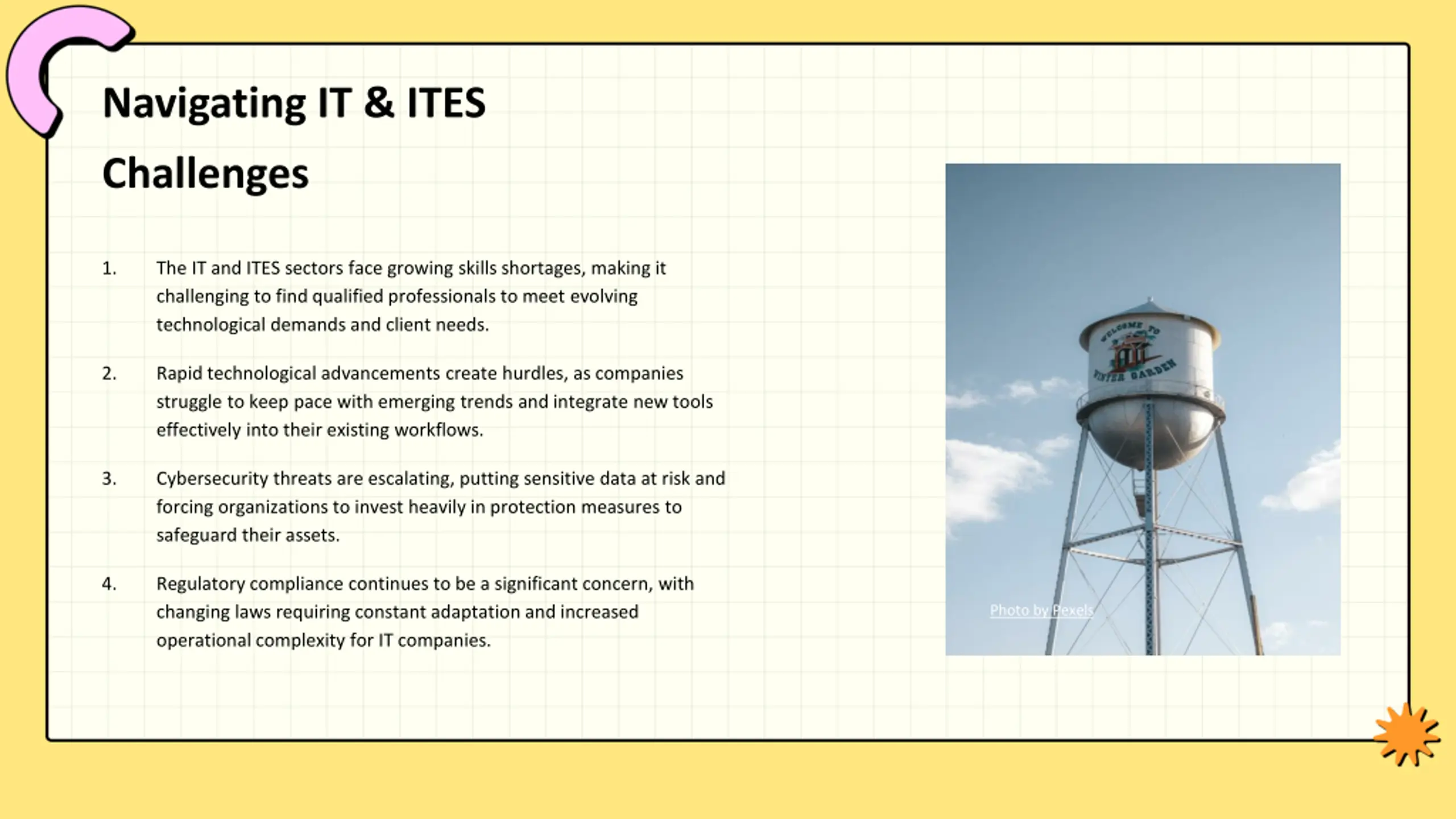 Navigating IT & ITES Challenges

1. The IT and ITES sectors face growing skills shortages, making it challenging to find qualified professionals to meet evolving technological demands and client needs.

2. Rapid technological advancements create hurdles, as companies struggle to keep pace with emerging trends and integrate new tools effectively into their existing workflows.

3. Cybersecurity threats are escalating, putting sensitive data at risk and forcing organizations to invest heavily in protection measures to safeguard their assets.

4. Regulatory compliance continues to be a significant concern, with changing laws requiring constant adaptation and increased operational complexity for IT companies.

WELCOME TO WINTER GARDEN

Photo by Pexels